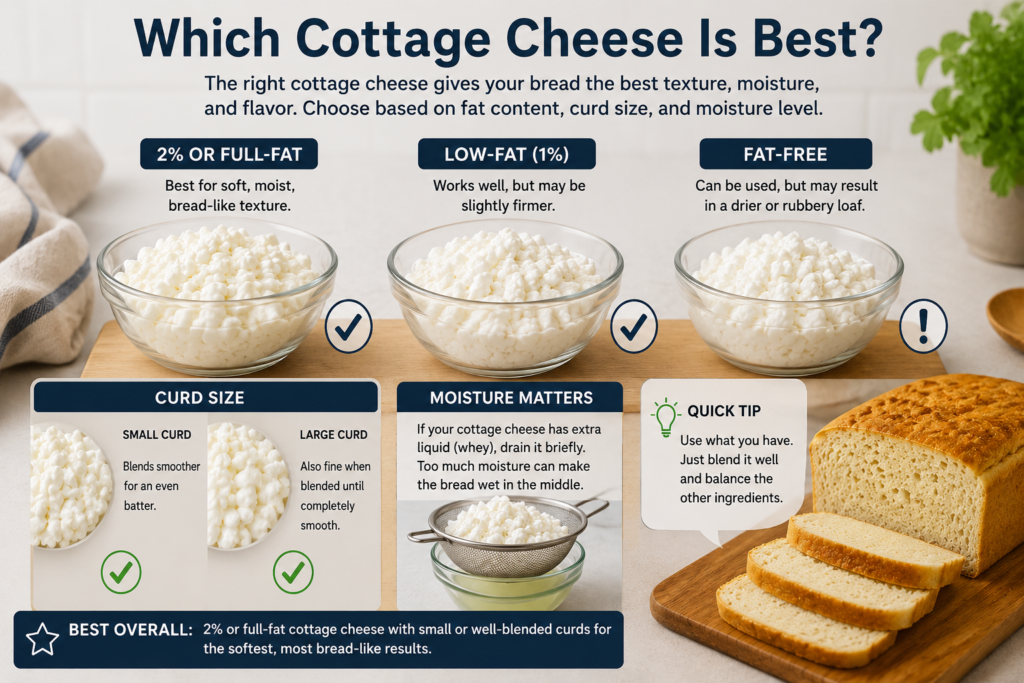 Which Cottage Cheese Is Best?

The right cottage cheese gives your bread the best texture, moisture, and flavor. Choose based on fat content, curd size, and moisture level.

2% OR FULL-FAT

Best for soft, moist, bread-like texture.

LOW-FAT (1%)

Works well, but may be slightly firmer.

FAT-FREE

Can be used, but may result in a drier or rubbery loaf.

CURD SIZE

SMALL CURD

Blends smoother for an even batter.

LARGE CURD

Also fine when blended until completely smooth.

MOISTURE MATTERS

If your cottage cheese has extra liquid (whey), drain it briefly. Too much moisture can make the bread wet in the middle.

QUICK TIP

Use what you have. Just blend it well and balance the other ingredients.

BEST OVERALL: 2% or full-fat cottage cheese with small or well-blended curds for the softest, most bread-like results.